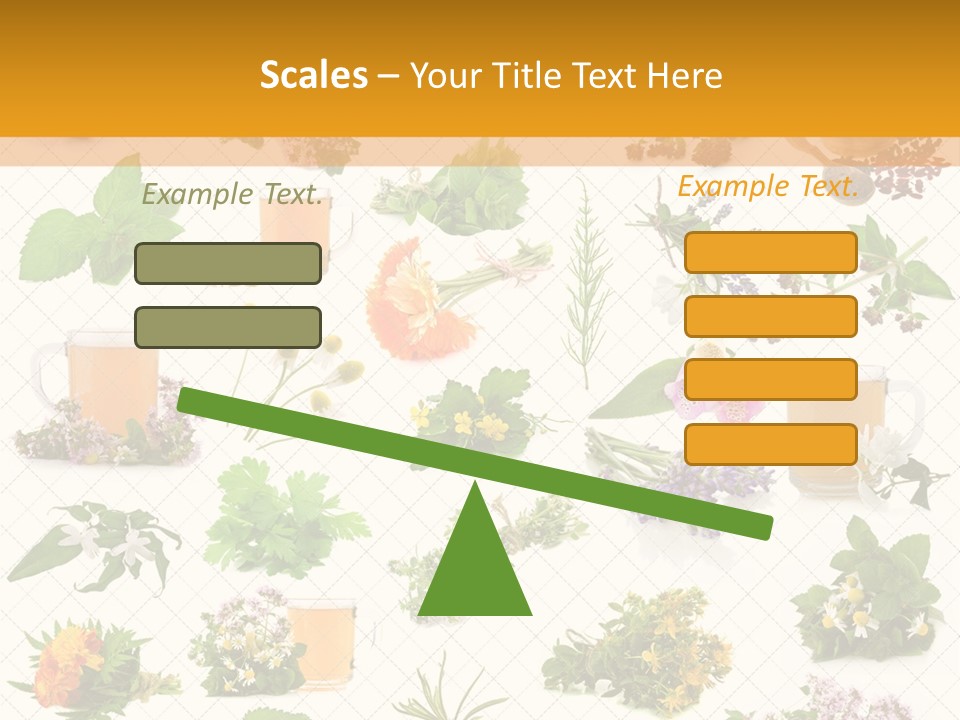 Scales – Your Title Text Here

Example Text.

Example Text.